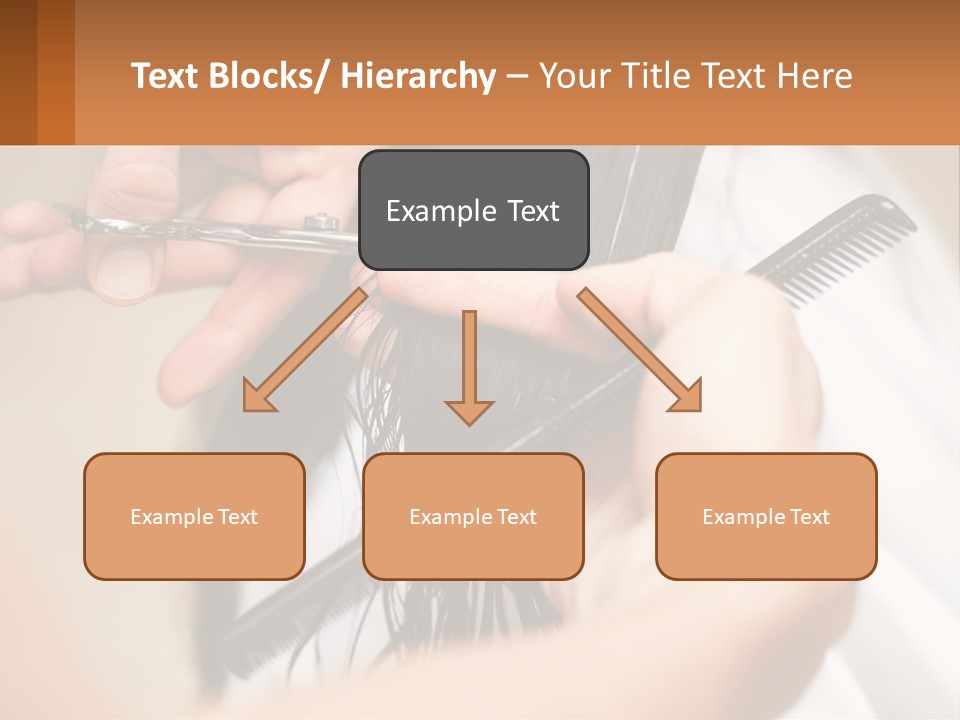 Text Blocks/ Hierarchy – Your Title Text Here

Example Text

Example Text

Example Text

Example Text